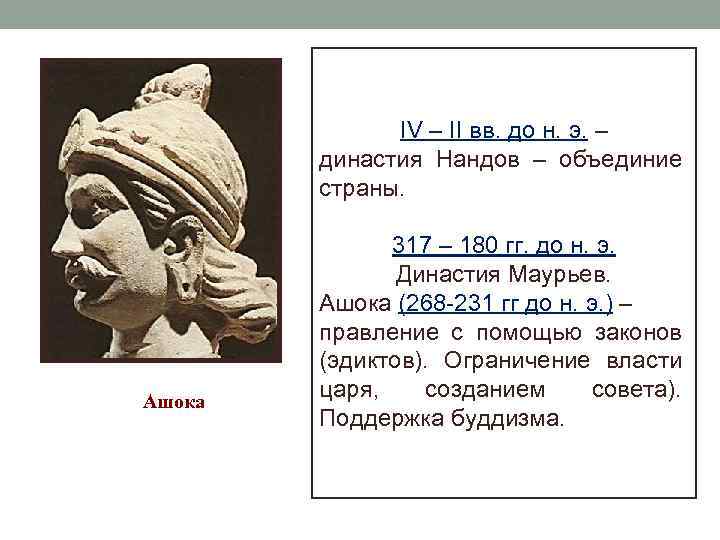 Ашока

IV – II вв. до н. э. – династия Нандов – объединие страны.

317 – 180 гг. до н. э.
Династия Маурьев.
Ашока (268-231 гг до н. э.) – правление с помощью законов (эдиктов). Ограничение власти царя, созданием совета). Поддержка буддизма.